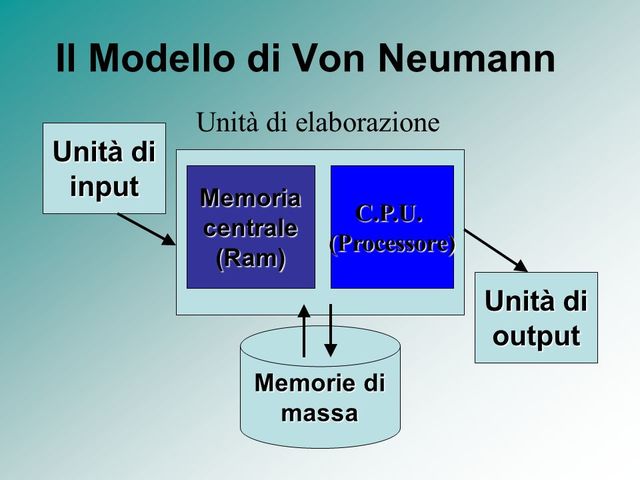 Il Modello di Von Neumann

Unità di elaborazione

Unità di input

Memoria centrale (Ram)

C.P.U. (Processore)

Unità di output

Memorie di massa